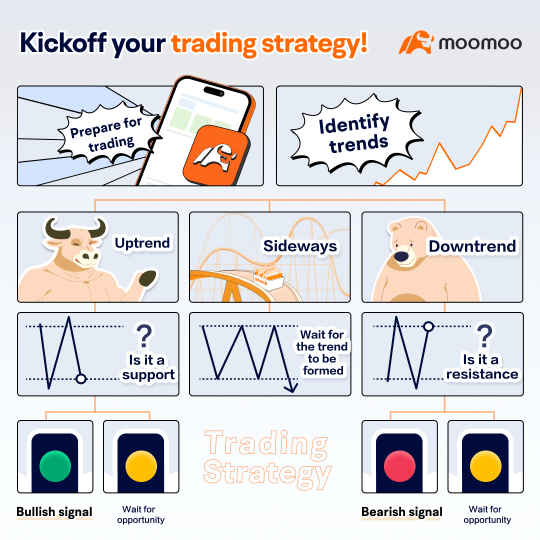 Kickoff your trading strategy!

moomoo

Prepare for trading

Identify trends

Uptrend

Sideways

stock

Downtrend

?
Is it a support

Wait for the trend to be formed

?
Is it a resistance

Trading Strategy

Bullish signal

Wait for opportunity

Bearish signal

Wait for opportunity